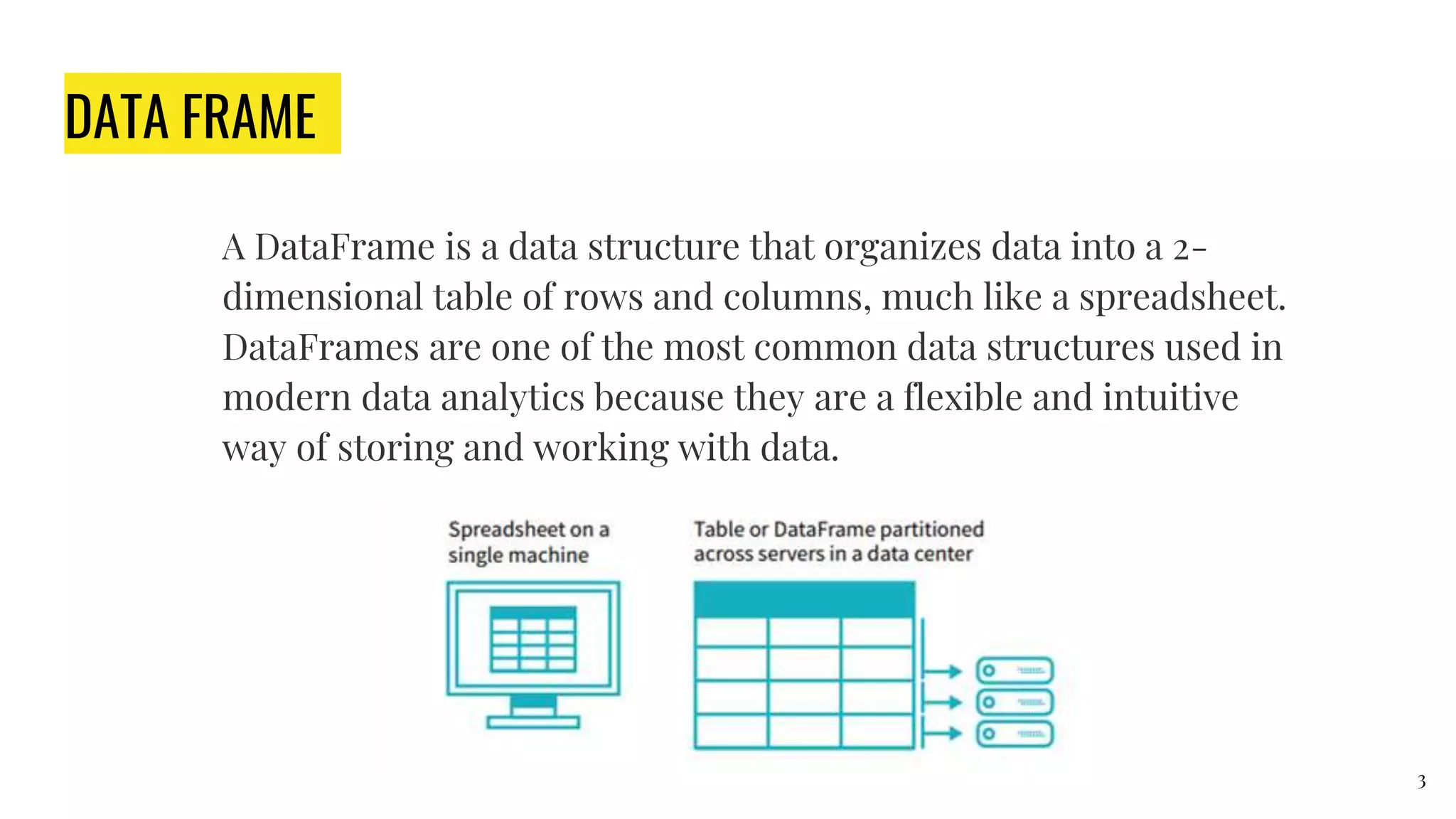 DATA FRAME

A DataFrame is a data structure that organizes data into a 2-dimensional table of rows and columns, much like a spreadsheet. DataFrames are one of the most common data structures used in modern data analytics because they are a flexible and intuitive way of storing and working with data.

Spreadsheet on a single machine

Table or DataFrame partitioned across servers in a data center

3